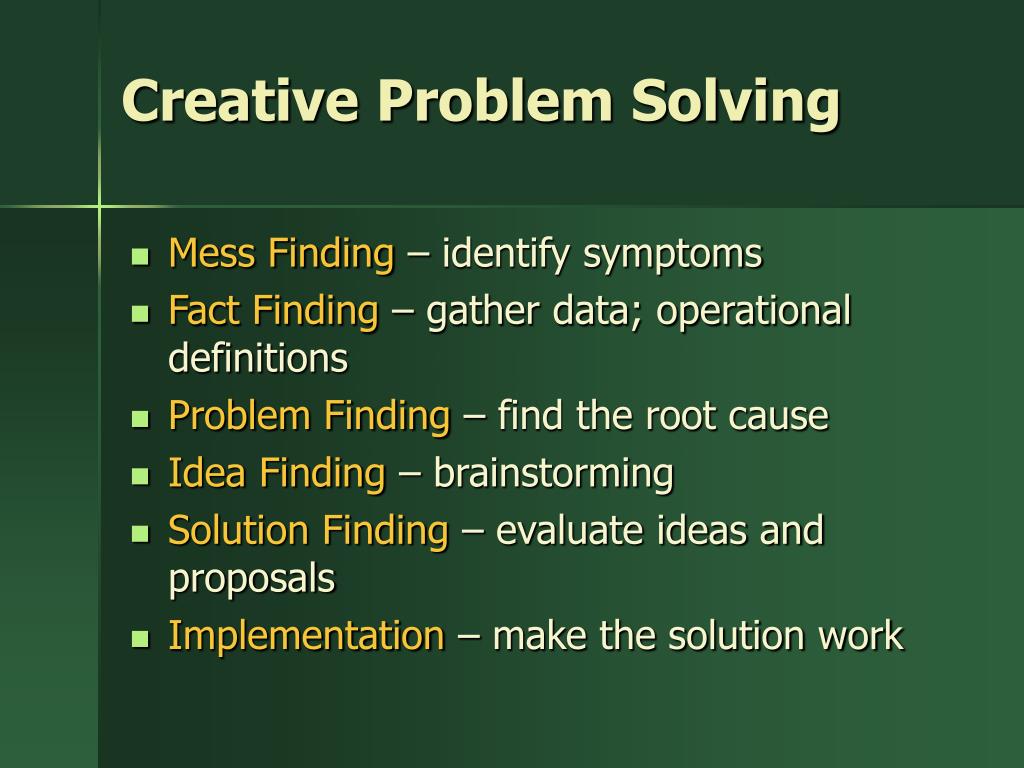 Creative Problem Solving

- Mess Finding – identify symptoms
- Fact Finding – gather data; operational definitions
- Problem Finding – find the root cause
- Idea Finding – brainstorming
- Solution Finding – evaluate ideas and proposals
- Implementation – make the solution work